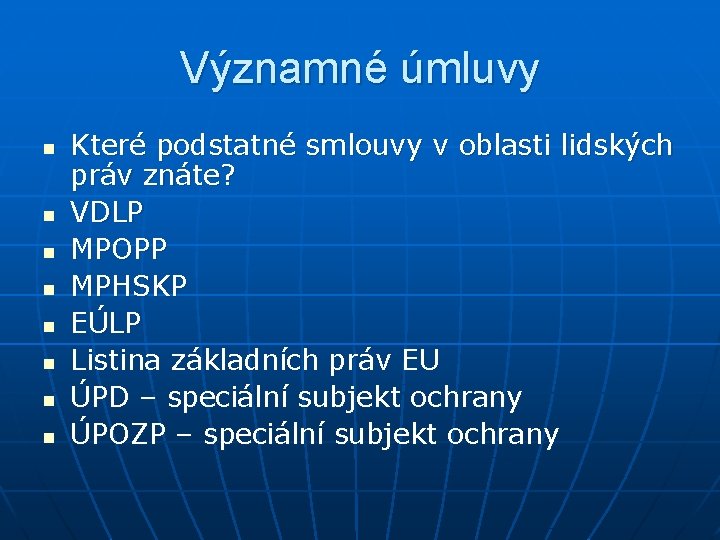 Významné úmluvy

- Které podstatné smlouvy v oblasti lidských práv znáte?
- VDLP
- MPOPP
- MPHSKP
- EÚLP
- Listina základních práv EU
- ÚPD – speciální subjekt ochrany
- ÚPOZP – speciální subjekt ochrany